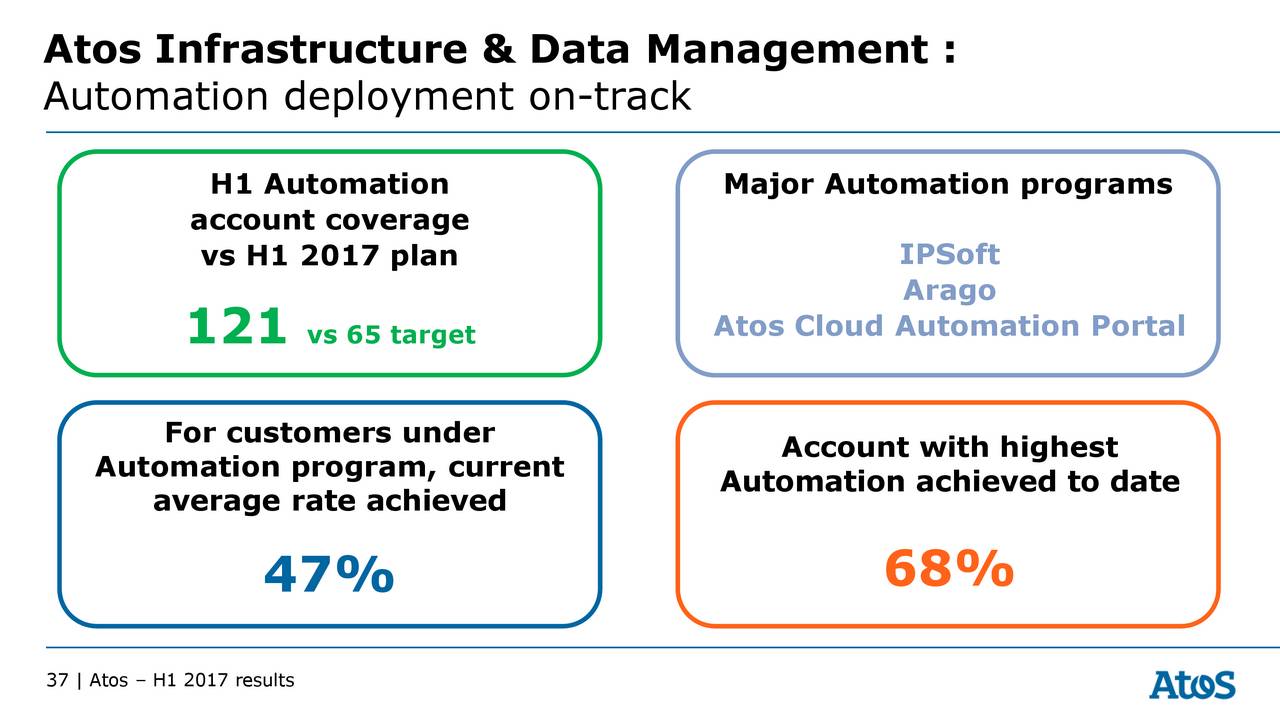 Atos Infrastructure & Data Management :
Automation deployment on-track

H1 Automation account coverage vs H1 2017 plan

121 vs 65 target

Major Automation programs

IPSoft
Arago
Atos Cloud Automation Portal

For customers under Automation program, current average rate achieved

47%

Account with highest Automation achieved to date

68%

37 | Atos – H1 2017 results

Atos